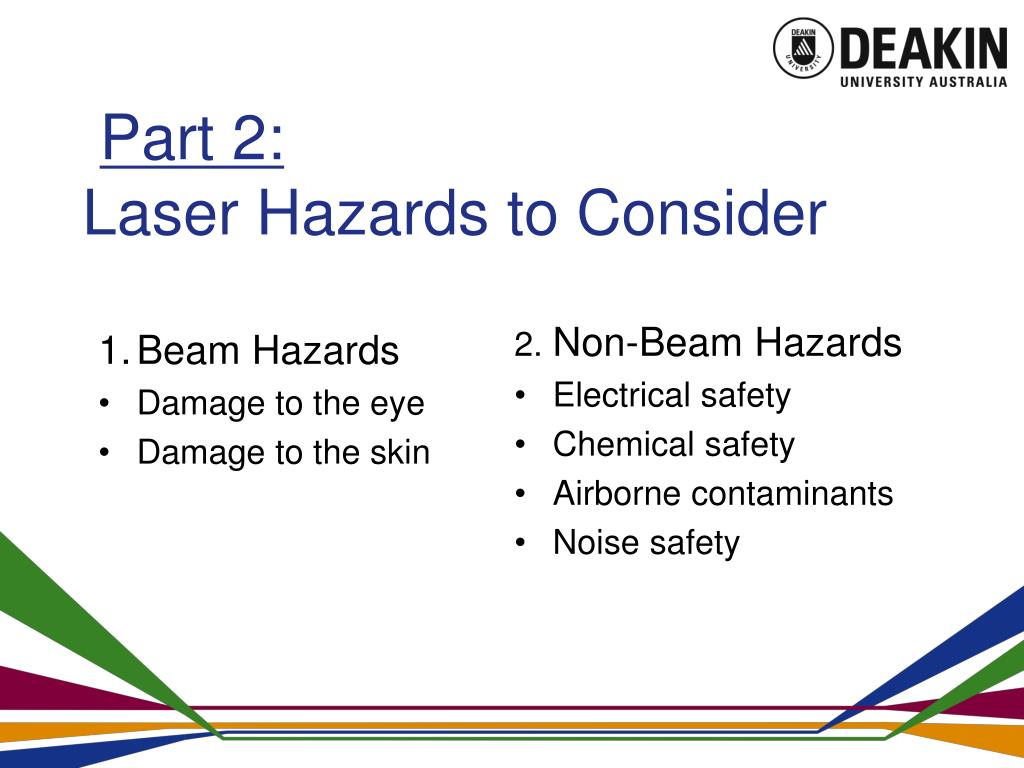 DEAKIN UNIVERSITY

DEAKIN
UNIVERSITY AUSTRALIA

Part 2:
Laser Hazards to Consider

1. Beam Hazards
• Damage to the eye
• Damage to the skin

2. Non-Beam Hazards
• Electrical safety
• Chemical safety
• Airborne contaminants
• Noise safety